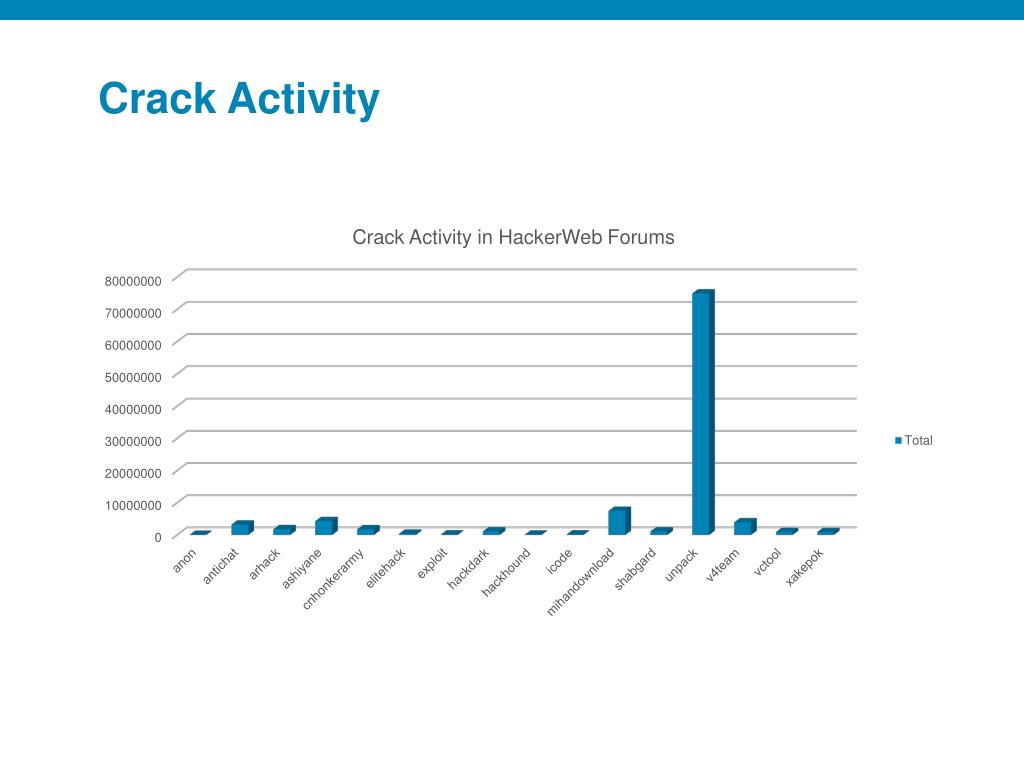 Crack Activity

Crack Activity in HackerWeb Forums

80000000
70000000
60000000
50000000
40000000
30000000
20000000
10000000
0

anon
antichat
arhack
ashiyane
cnhonkerarmy
elitehack
exploit
hackdark
hackhound
icode
mihandownload
shabgard
unpack
v4team
vctool
xakepok

Total